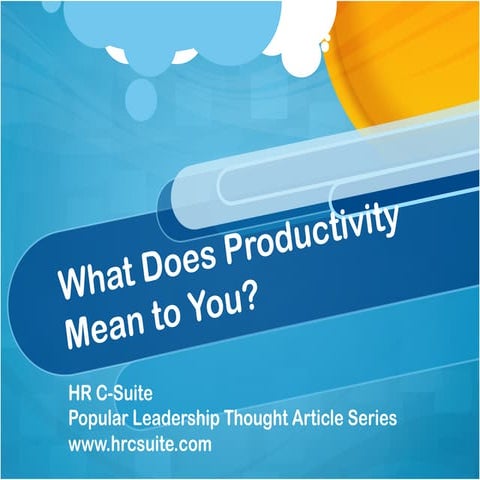 What Does Productivity Mean to You?

HR C-Suite
Popular Leadership Thought Article Series
www.hrcsuite.com